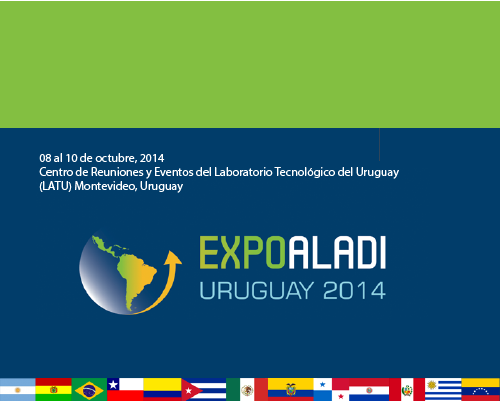 08 al 10 de octubre, 2014
Centro de Reuniones y Eventos del Laboratorio Tecnológico del Uruguay (LATU) Montevideo, Uruguay

EXPOALADI
URUGUAY 2014